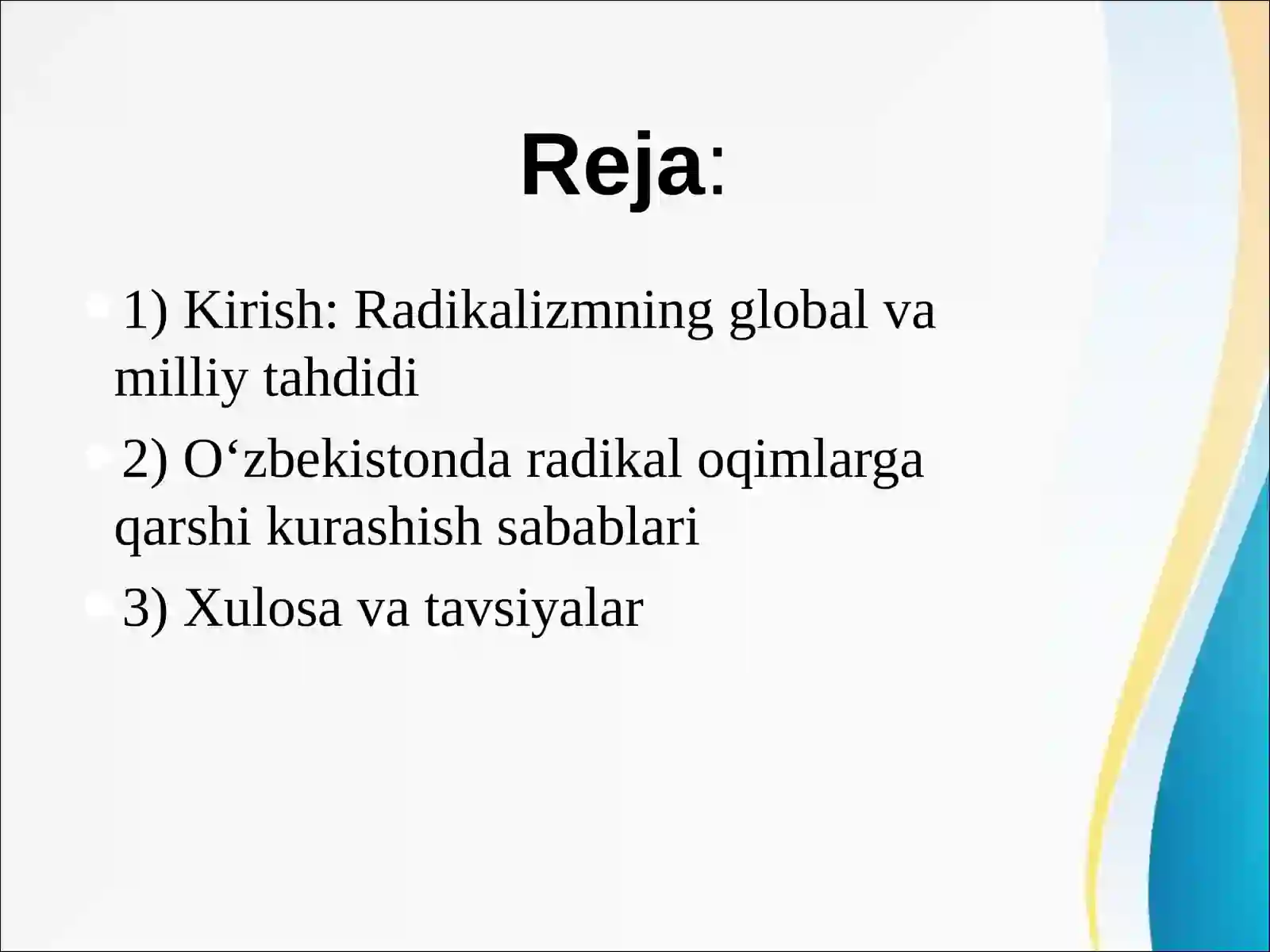 Reja:

1) Kirish: Radikalizmning global va milliy tahdidi

2) O‘zbekistonda radikal oqimlarga qarshi kurashish sabablari

3) Xulosa va tavsiyalar